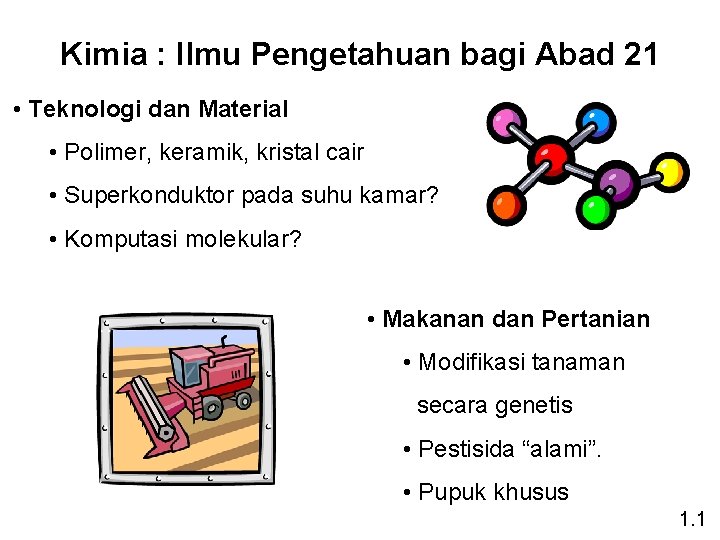 Kimia : Ilmu Pengetahuan bagi Abad 21

• Teknologi dan Material

• Polimer, keramik, kristal cair

• Superkonduktor pada suhu kamar?

• Komputasi molekular?

• Makanan dan Pertanian

• Modifikasi tanaman secara genetis

• Pestisida “alami”.

• Pupuk khusus

1.1